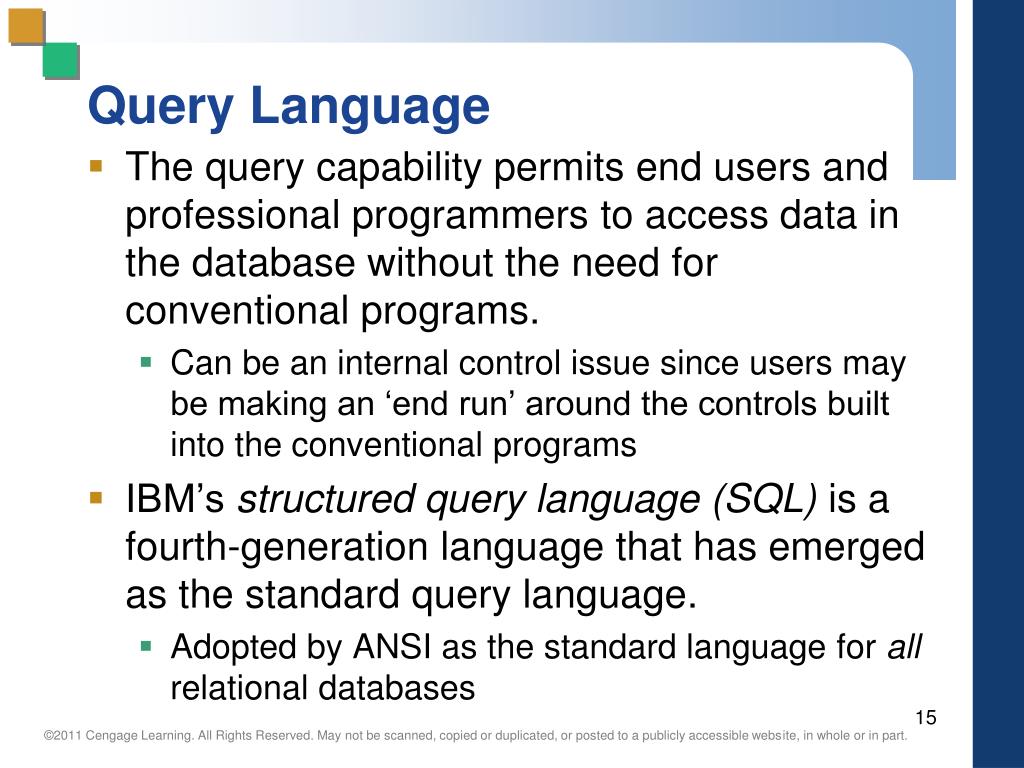 Query Language

The query capability permits end users and professional programmers to access data in the database without the need for conventional programs.

Can be an internal control issue since users may be making an ‘end run’ around the controls built into the conventional programs

IBM’s structured query language (SQL) is a fourth-generation language that has emerged as the standard query language.

Adopted by ANSI as the standard language for all relational databases

15

©2011 Cengage Learning. All Rights Reserved. May not be scanned, copied or duplicated, or posted to a publicly accessible website, in whole or in part.